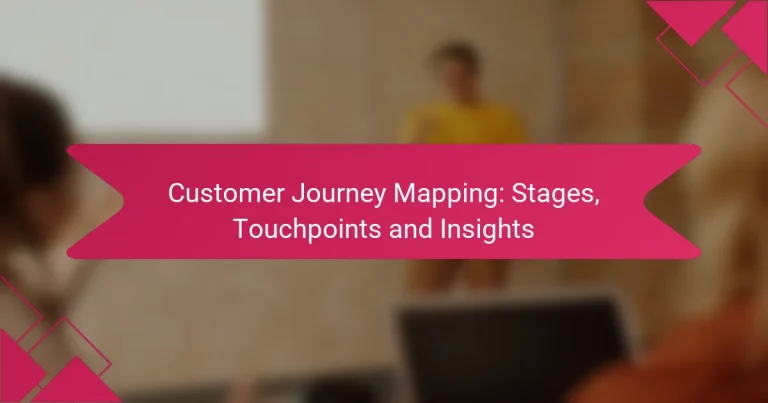 Customer Journey Mapping: Stages, Touchpoints and Insights